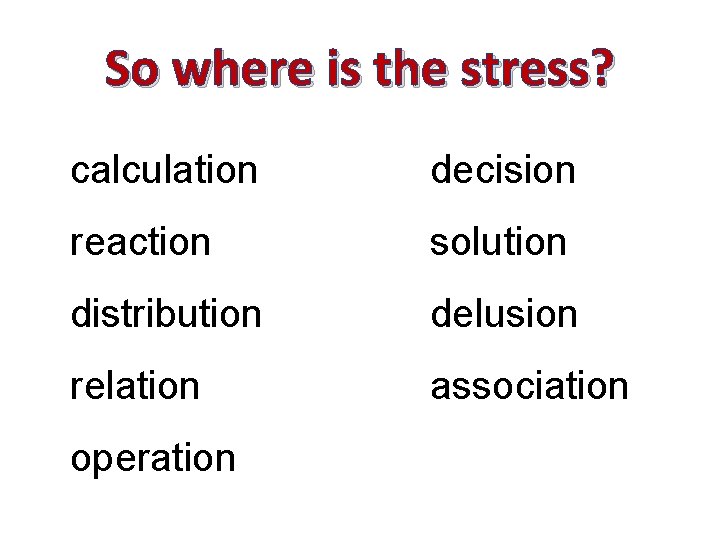 So where is the stress?

calculation
reaction
distribution
relation
operation

decision
solution
delusion
association